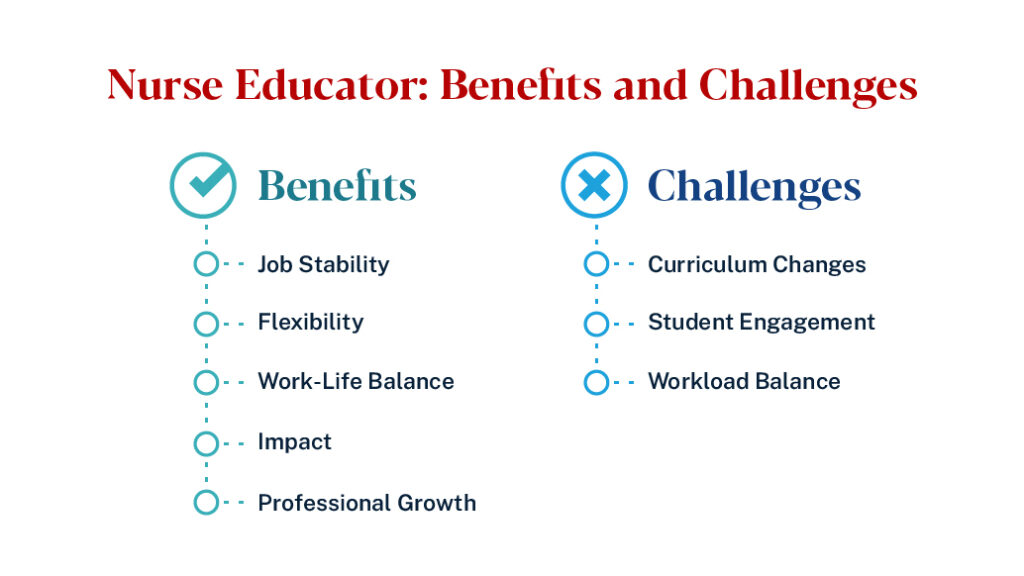 Nurse Educator: Benefits and Challenges

Benefits

Job Stability

Flexibility

Work-Life Balance

Impact

Professional Growth

Challenges

Curriculum Changes

Student Engagement

Workload Balance